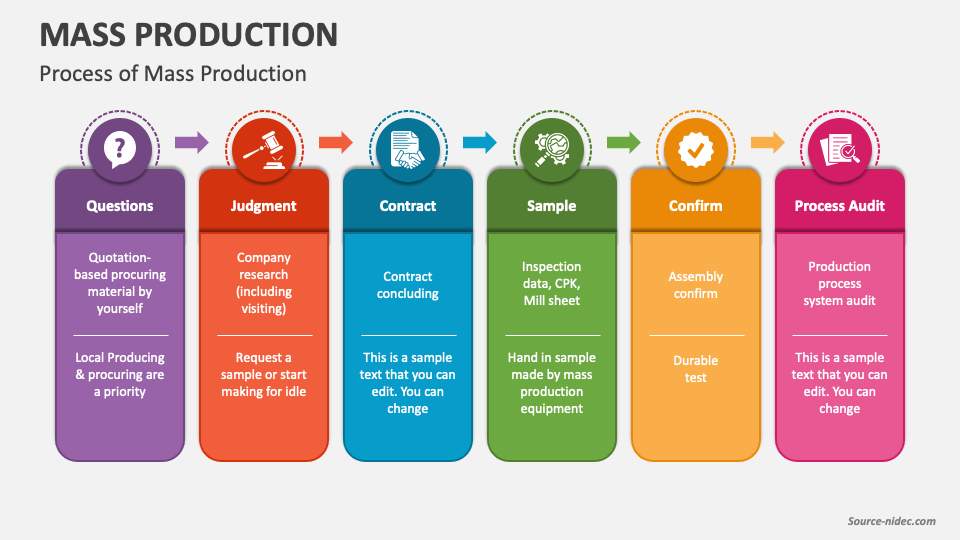 MASS PRODUCTION

Process of Mass Production

Questions

Quotation-based procuring material by yourself

Local Producing & procuring are a priority

Judgment

Company research (including visiting)

Request a sample or start making for idle

Contract

Contract concluding

This is a sample text that you can edit. You can change

Sample

Inspection data, CPK, Mill sheet

Hand in sample made by mass production equipment

Confirm

Assembly confirm

Durable test

Process Audit

Production process system audit

This is a sample text that you can edit. You can change

Source-nidec.com